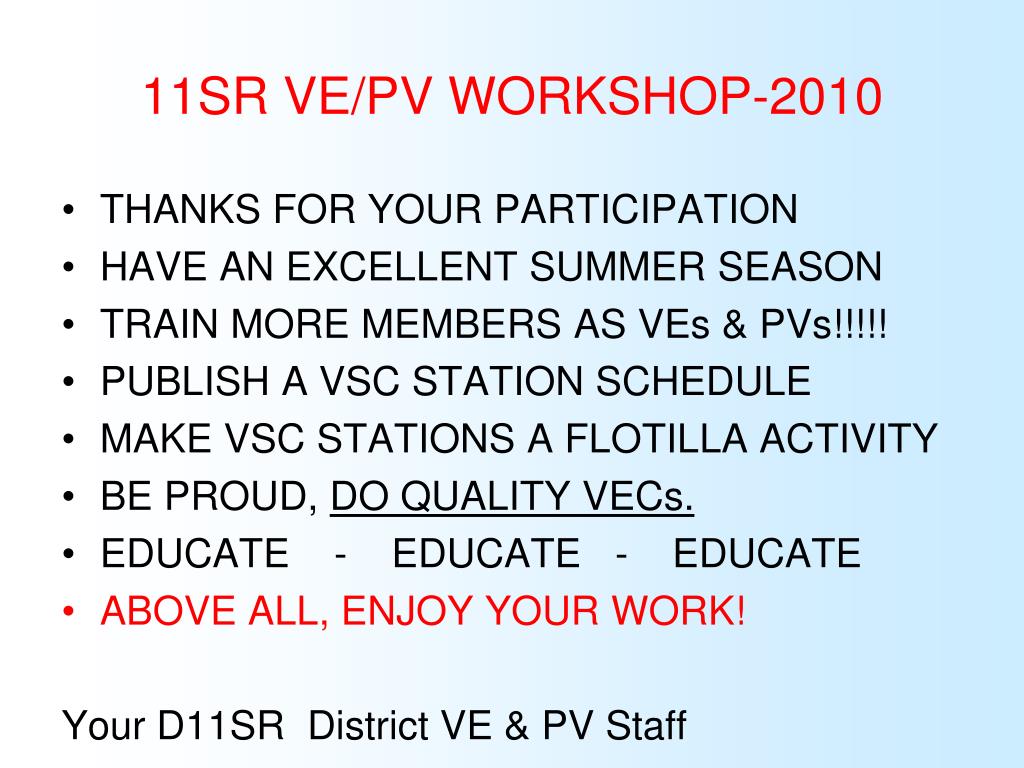 11SR VE/PV WORKSHOP-2010

• THANKS FOR YOUR PARTICIPATION
• HAVE AN EXCELLENT SUMMER SEASON
• TRAIN MORE MEMBERS AS VEs & PVs!!!!!
• PUBLISH A VSC STATION SCHEDULE
• MAKE VSC STATIONS A FLOTILLA ACTIVITY
• BE PROUD, DO QUALITY VECs.
• EDUCATE - EDUCATE - EDUCATE
• ABOVE ALL, ENJOY YOUR WORK!

Your D11SR District VE & PV Staff